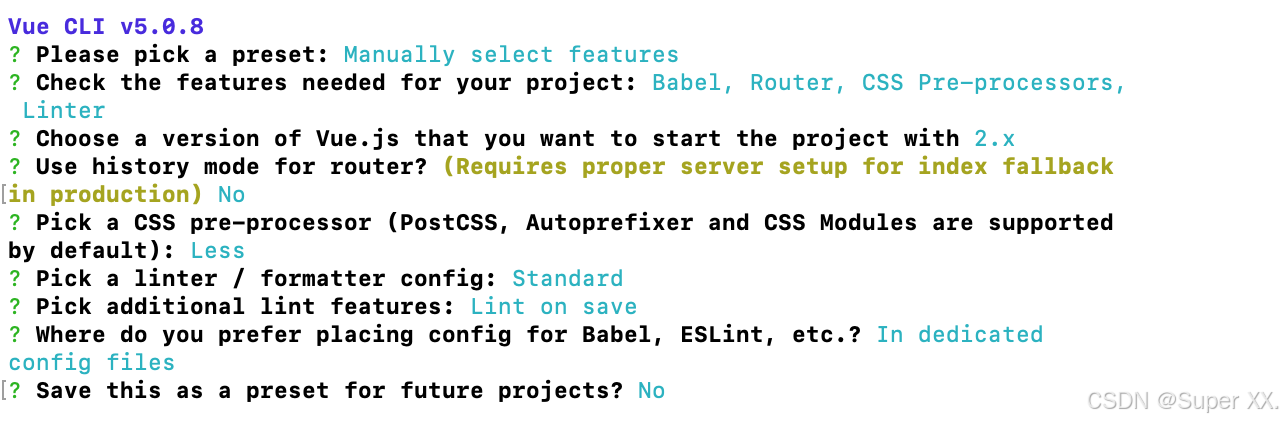 Vue CLI v5.0.8
? Please pick a preset: Manually select features
? Check the features needed for your project: Babel, Router, CSS Pre-processors, Linter
? Choose a version of Vue.js that you want to start the project with 2.x
? Use history mode for router? (Requires proper server setup for index fallback in production) No
? Pick a CSS pre-processor (PostCSS, Autoprefixer and CSS Modules are supported by default): Less
? Pick a linter / formatter config: Standard
? Pick additional lint features: Lint on save
? Where do you prefer placing config for Babel, ESLint, etc.? In dedicated config files
? Save this as a preset for future projects? No
CSDN @Super XX.